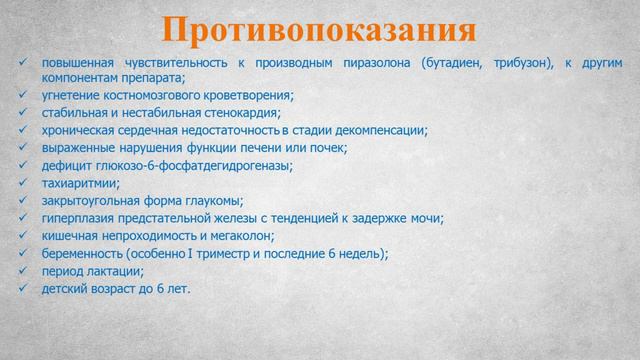 Противопоказания

✓ повышенная чувствительность к производным пиразолона (бутадиен, трибузон), к другим компонентам препарата;
✓ угнетение костномозгового кроветворения;
✓ стабильная и нестабильная стенокардия;
✓ хроническая сердечная недостаточность в стадии декомпенсации;
✓ выраженные нарушения функции печени или почек;
✓ дефицит глюкозо-6-фосфатдегидрогеназы;
✓ тахиаритмии;
✓ закрытоугольная форма глаукомы;
✓ гиперплазия предстательной железы с тенденцией к задержке мочи;
✓ кишечная непроходимость и мегаколон;
✓ беременность (особенно I триместр и последние 6 недель);
✓ период лактации;
✓ детский возраст до 6 лет.